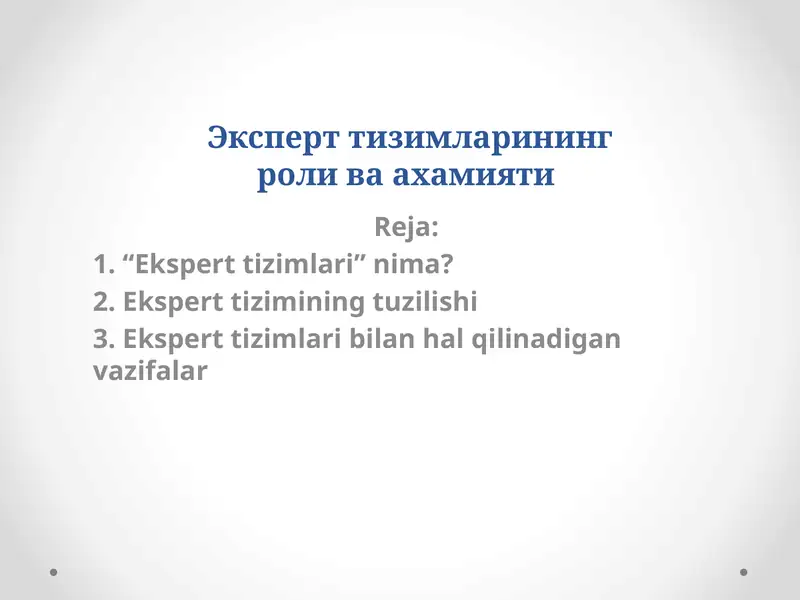 Эксперт тизимларининг роли ва ахамияти

Reja:

1. “Ekspert tizimlari” nima?

2. Ekspert tizimining tuzilishi

3. Ekspert tizimlari bilan hal qilinadigan vazifalar